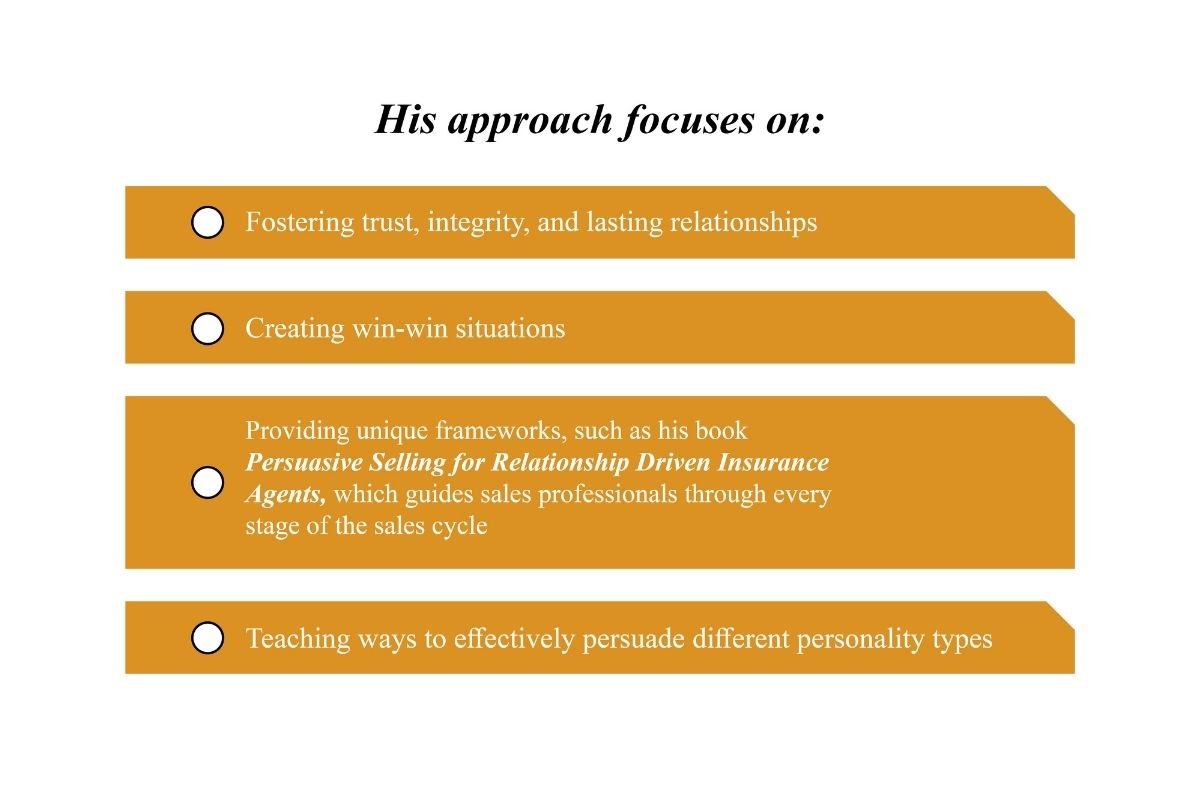 His approach focuses on:

Fostering trust, integrity, and lasting relationships

Creating win-win situations

Providing unique frameworks, such as his book Persuasive Selling for Relationship Driven Insurance Agents, which guides sales professionals through every stage of the sales cycle

Teaching ways to effectively persuade different personality types